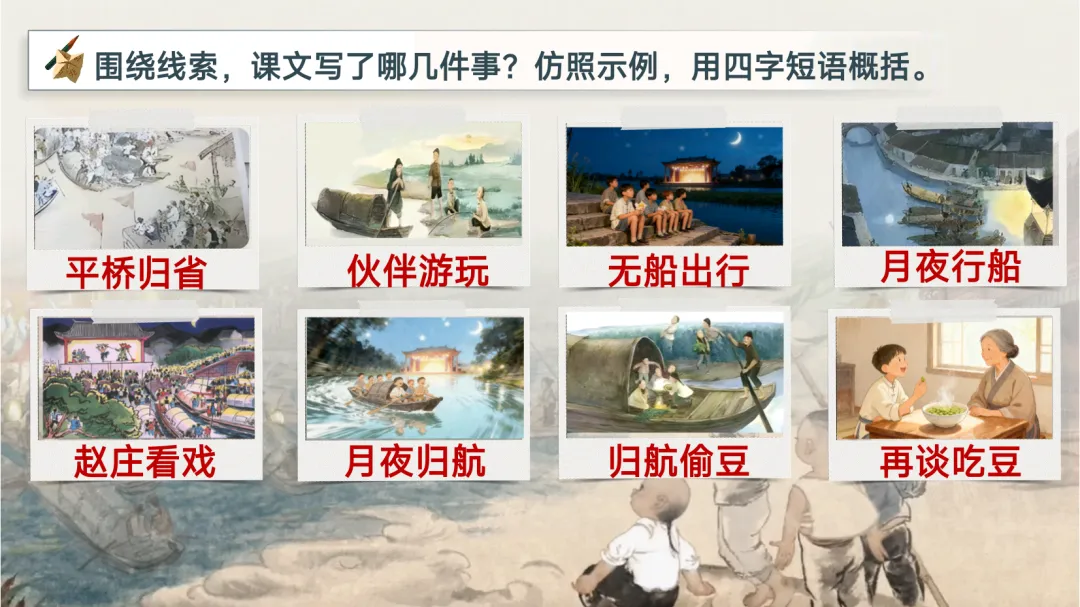 围绕线索，课文写了哪几件事？仿照示例，用四字短语概括。

平桥归省

伙伴游玩

无船出行

月夜行船

赵庄看戏

月夜归航

归航偷豆

再谈吃豆